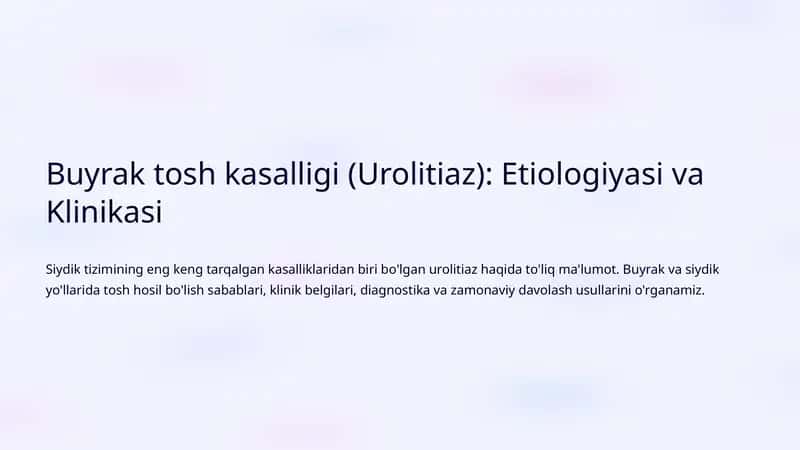 Buyrak tosh kasalligi (Urolitiaz): Etiologiyasi va Klinikasi

Siydik tizimining eng keng tarqalgan kasalliklaridan biri bo'lgan urolitiaz haqida to'liq ma'lumot. Buyrak va siydik yo'llarida tosh hosil bo'lish sabablari, klinik belgilari, diagnostika va zamonaviy davolash usullarini o'rganamiz.